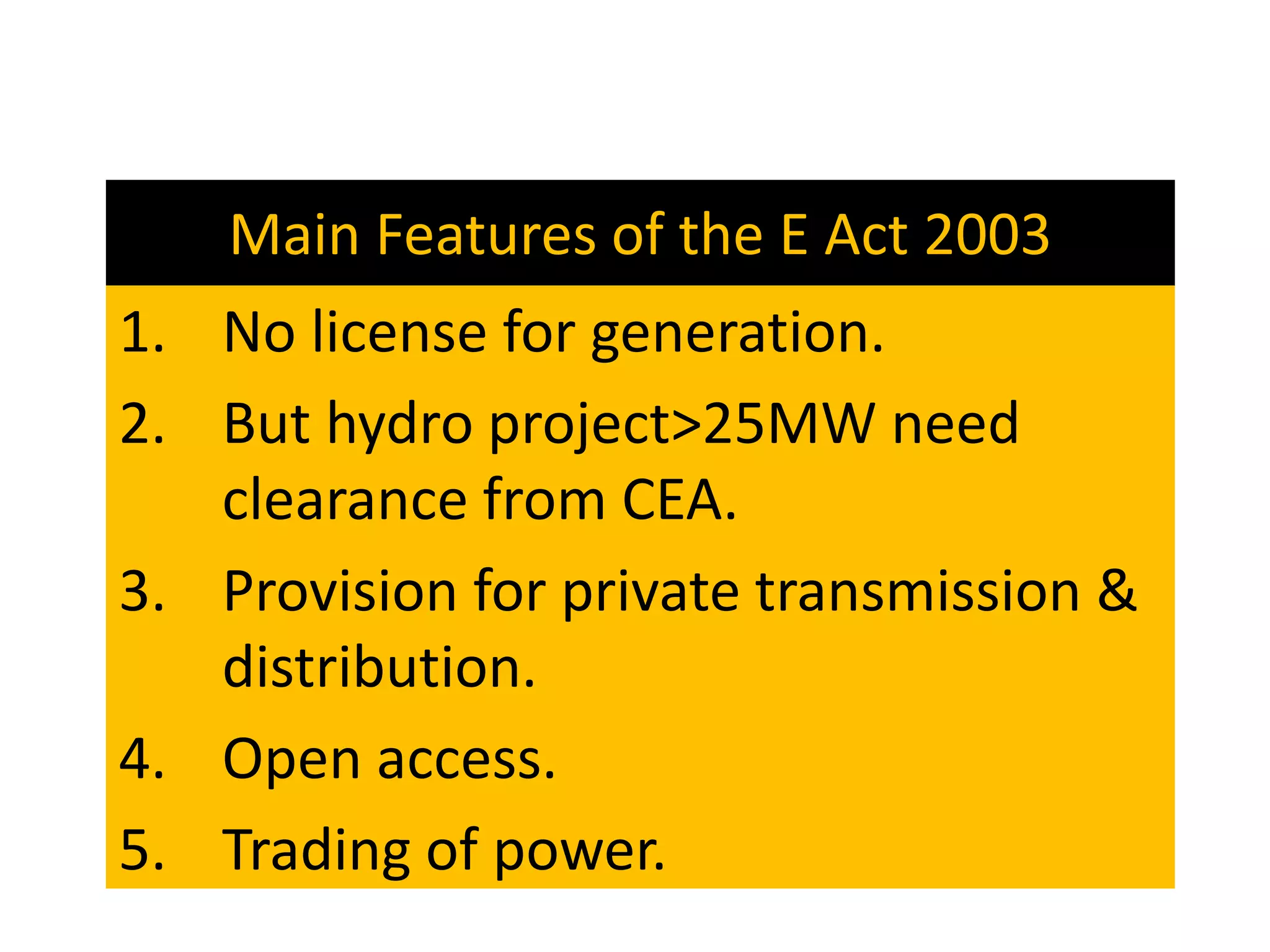 Main Features of the E Act 2003

1. No license for generation.
2. But hydro project>25MW need clearance from CEA.
3. Provision for private transmission & distribution.
4. Open access.
5. Trading of power.